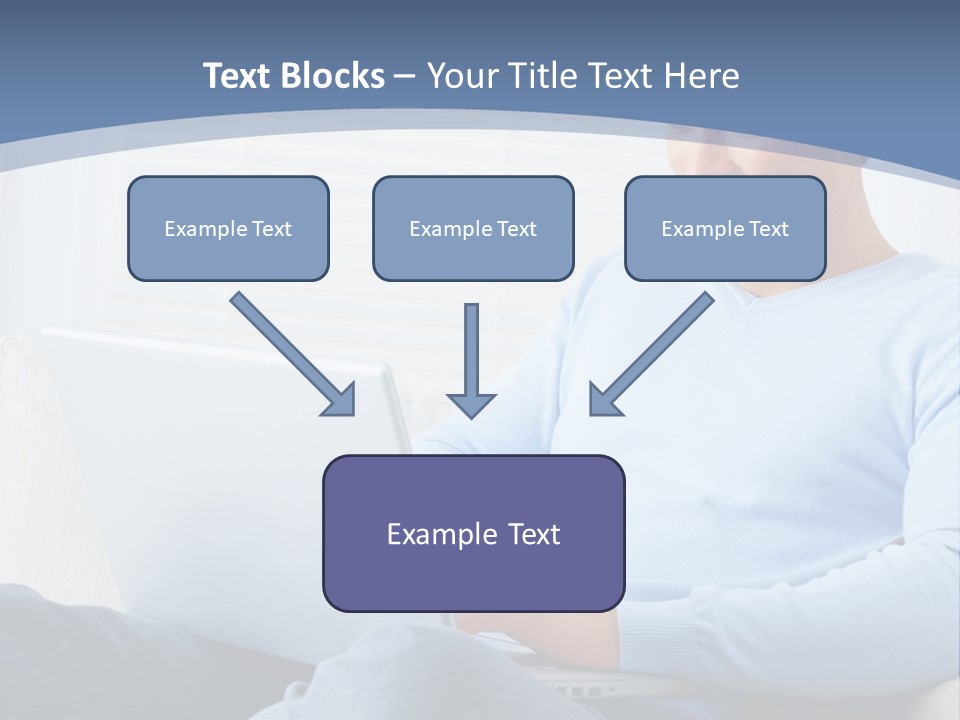 Text Blocks – Your Title Text Here

Example Text

Example Text

Example Text

Example Text